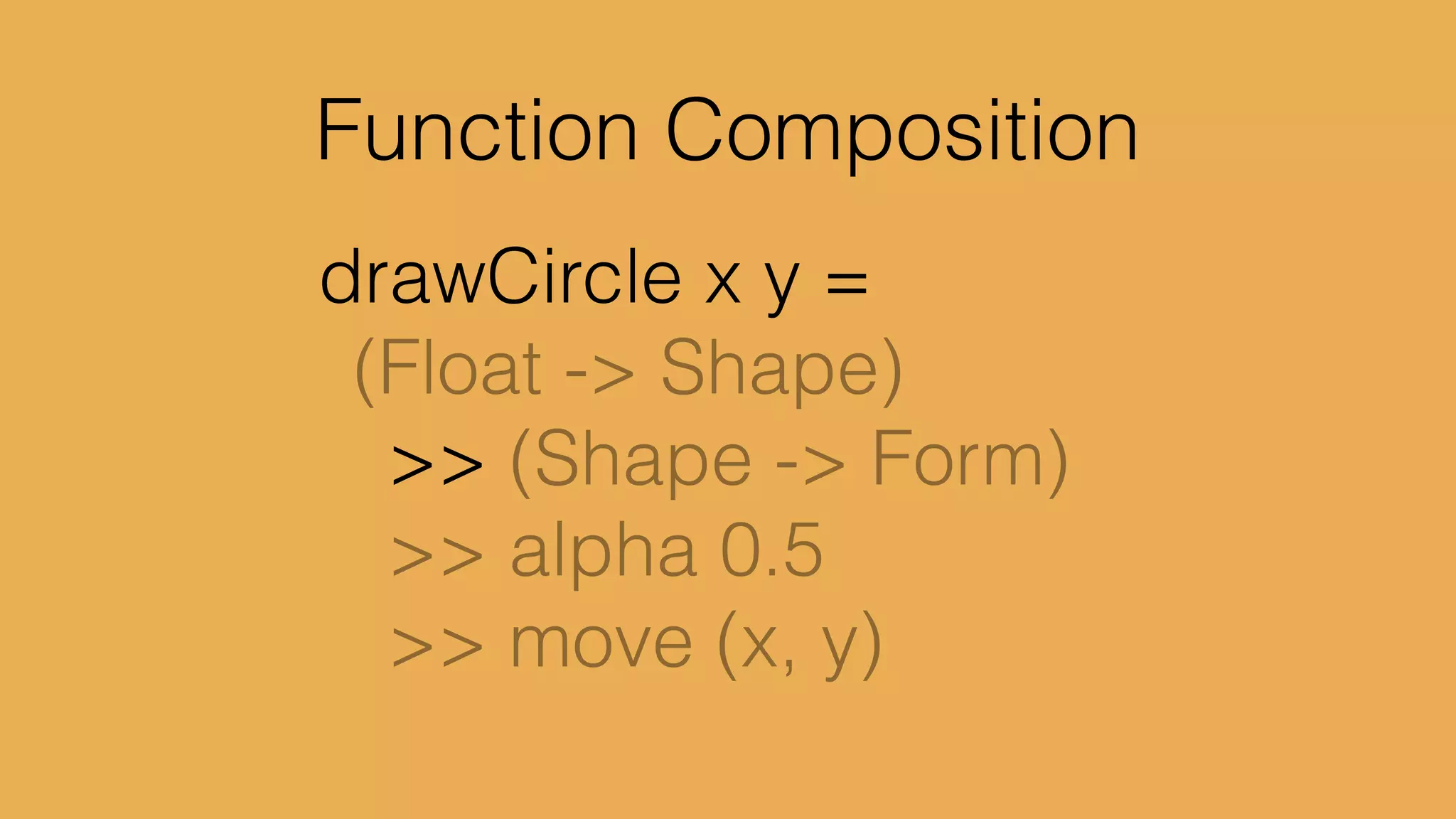 Function Composition

drawCircle x y =
(Float -> Shape)
>> (Shape -> Form)
>> alpha 0.5
>> move (x, y)